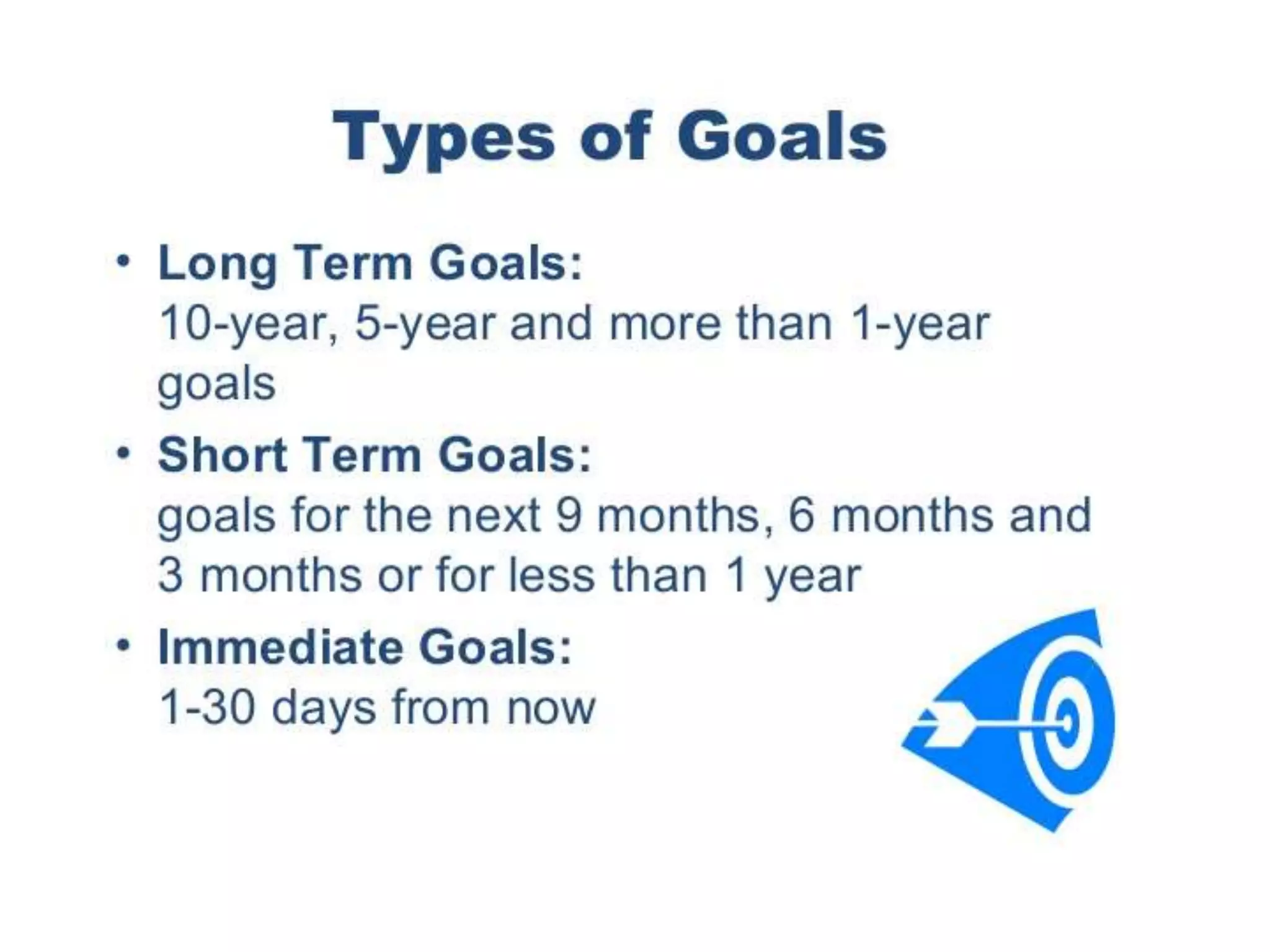 Types of Goals

• Long Term Goals:
10-year, 5-year and more than 1-year goals

• Short Term Goals:
goals for the next 9 months, 6 months and 3 months or for less than 1 year

• Immediate Goals:
1-30 days from now